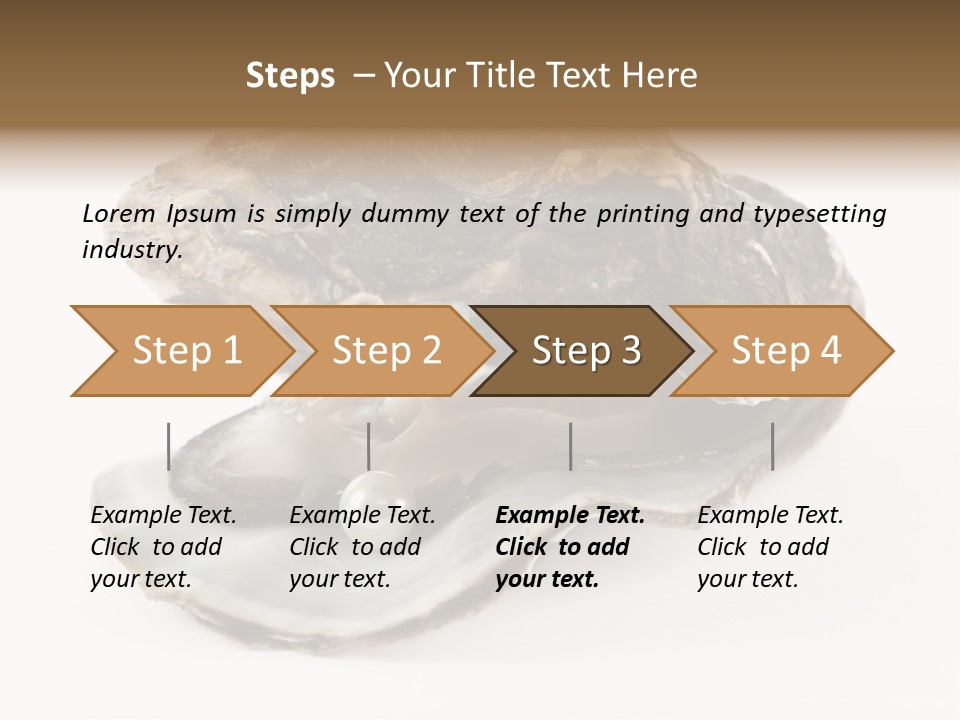 Steps – Your Title Text Here

Lorem Ipsum is simply dummy text of the printing and typesetting industry.

Step 1

Step 2

Step 3

Step 4

Example Text. Click to add your text.

Example Text. Click to add your text.

Example Text. Click to add your text.

Example Text. Click to add your text.